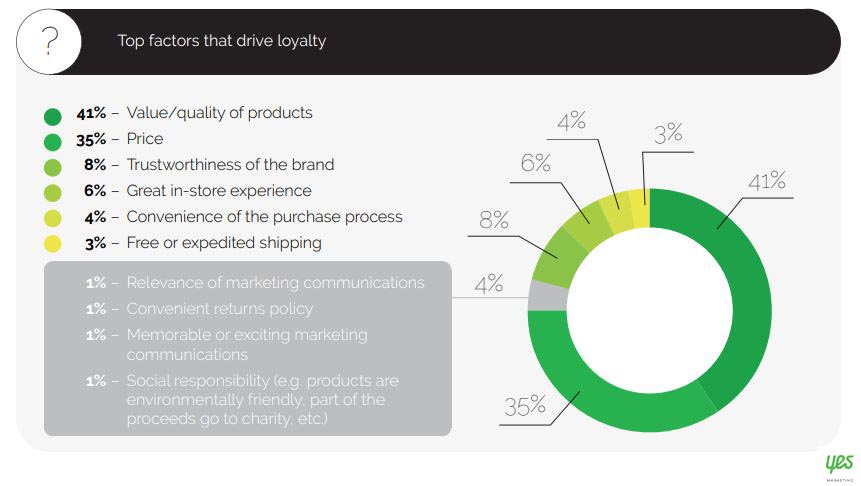 ?

Top factors that drive loyalty

41% – Value/quality of products
35% – Price
8% – Trustworthiness of the brand
6% – Great in-store experience
4% – Convenience of the purchase process
3% – Free or expedited shipping

1% – Relevance of marketing communications
1% – Convenient returns policy
1% – Memorable or exciting marketing communications
1% – Social responsibility (e.g. products are environmentally friendly, part of the proceeds go to charity, etc.)

4%
3%
6%
41%
8%
4%
35%

yes
MARKETING